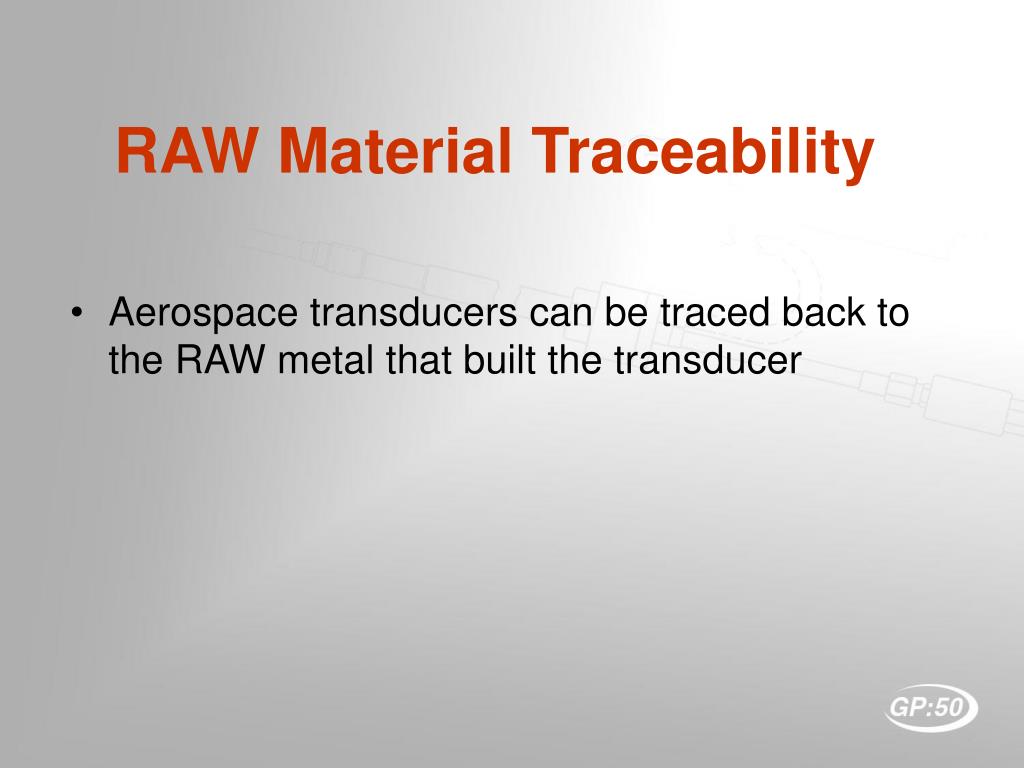 RAW Material Traceability

• Aerospace transducers can be traced back to the RAW metal that built the transducer

GP:50